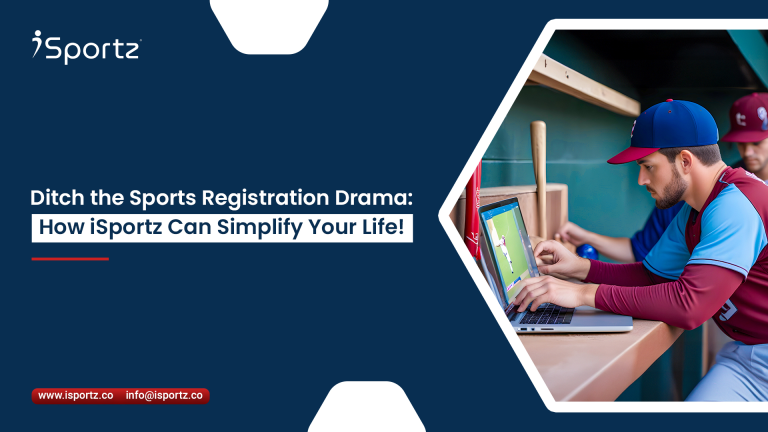 iSportz

Ditch the Sports Registration Drama: How iSportz Can Simplify Your Life!

www.isportz.co info@isportz.co